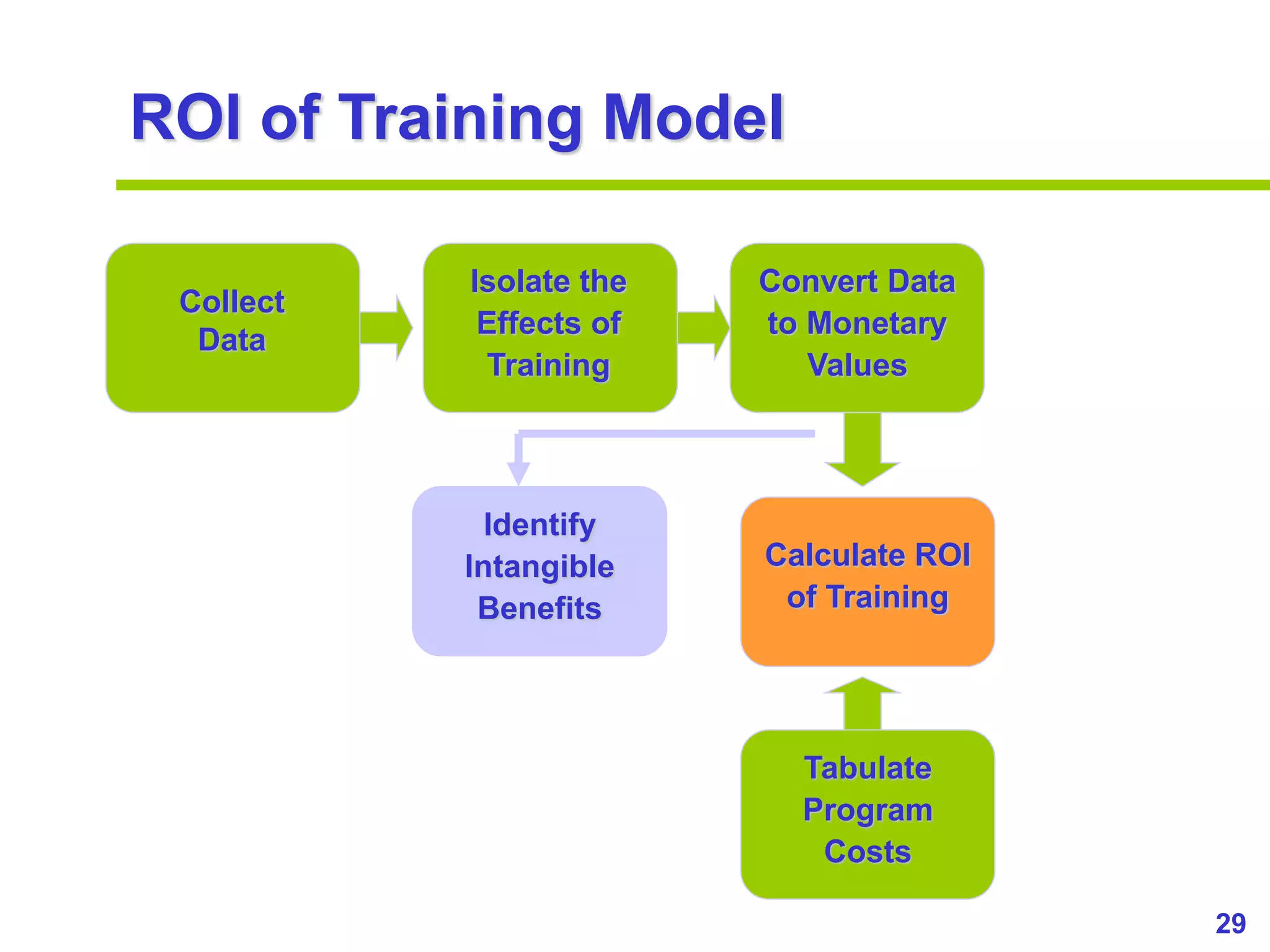 ROI of Training Model

Collect Data

Isolate the Effects of Training

Convert Data to Monetary Values

Identify Intangible Benefits

Calculate ROI of Training

Tabulate Program Costs

29